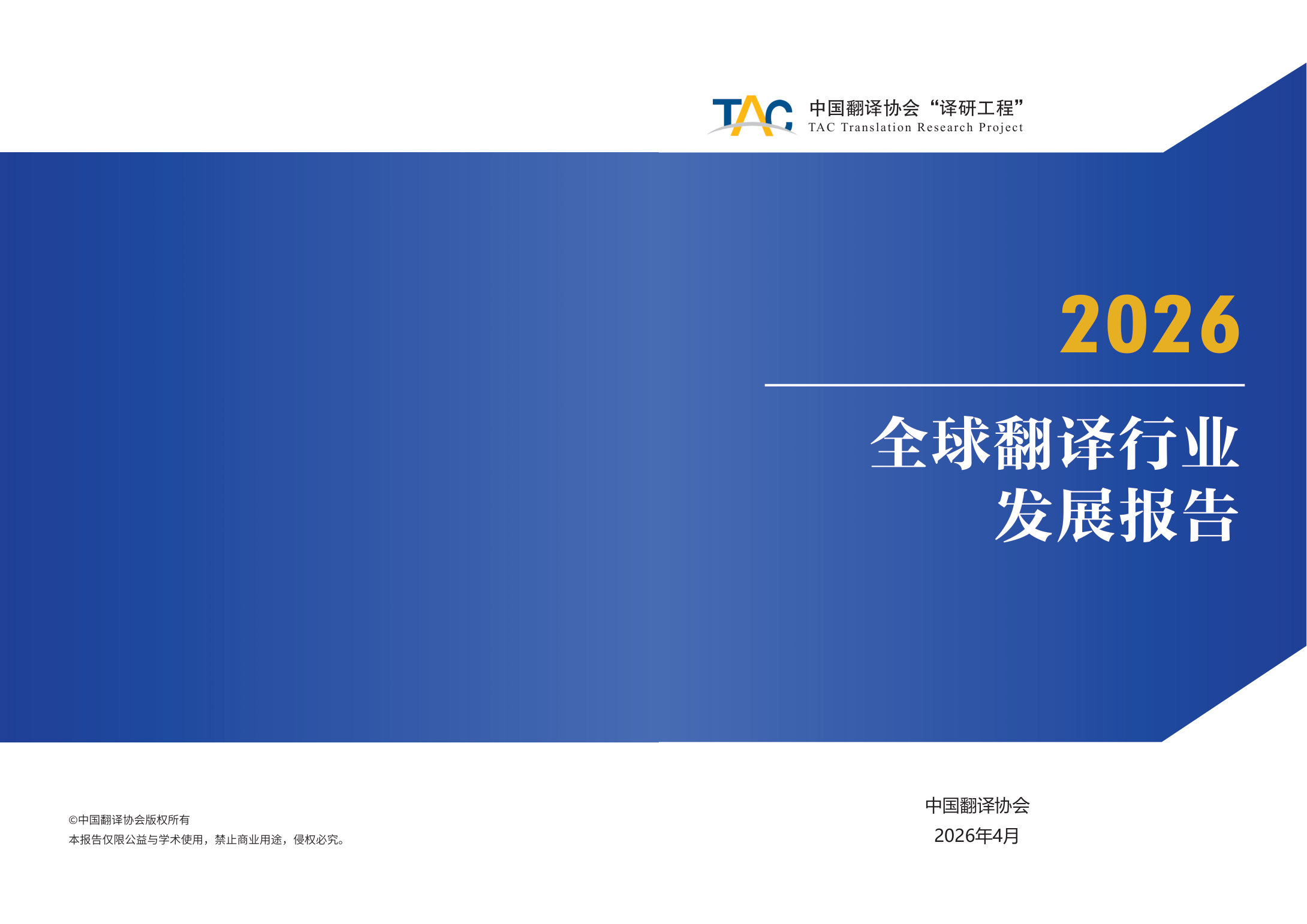 TAC 中国翻译协会“译研工程”
TAC Translation Research Project

2026

全球翻译行业
发展报告

©中国翻译协会版权所有
本报告仅限公益与学术使用，禁止商业用途，侵权必究。

中国翻译协会
2026年4月